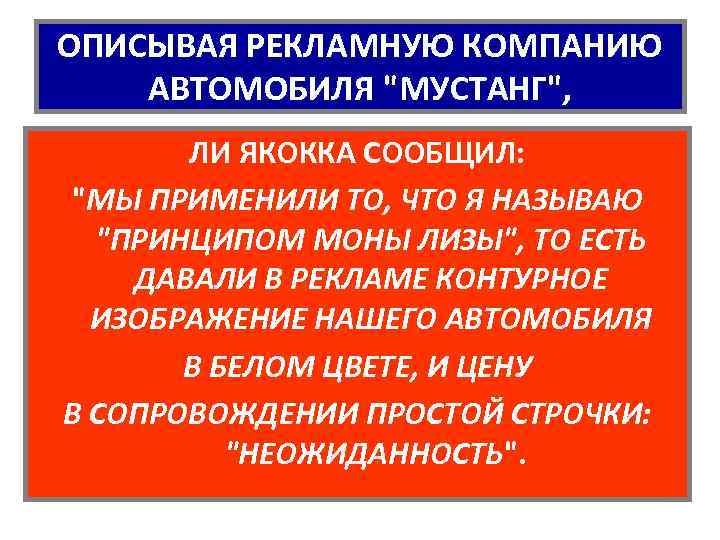 ОПИСЫВАЯ РЕКЛАМНУЮ КОМПАНИЮ АВТОМОБИЛЯ "МУСТАНГ",

ЛИ ЯКОККА СООБЩИЛ:
"МЫ ПРИМЕНИЛИ ТО, ЧТО Я НАЗЫВАЮ "ПРИНЦИПОМ МОНЫ ЛИЗЫ", ТО ЕСТЬ ДАВАЛИ В РЕКЛАМЕ КОНТУРНОЕ ИЗОБРАЖЕНИЕ НАШЕГО АВТОМОБИЛЯ В БЕЛОМ ЦВЕТЕ, И ЦЕНУ В СОПРОВОЖДЕНИИ ПРОСТОЙ СТРОЧКИ: "НЕОЖИДАННОСТЬ".